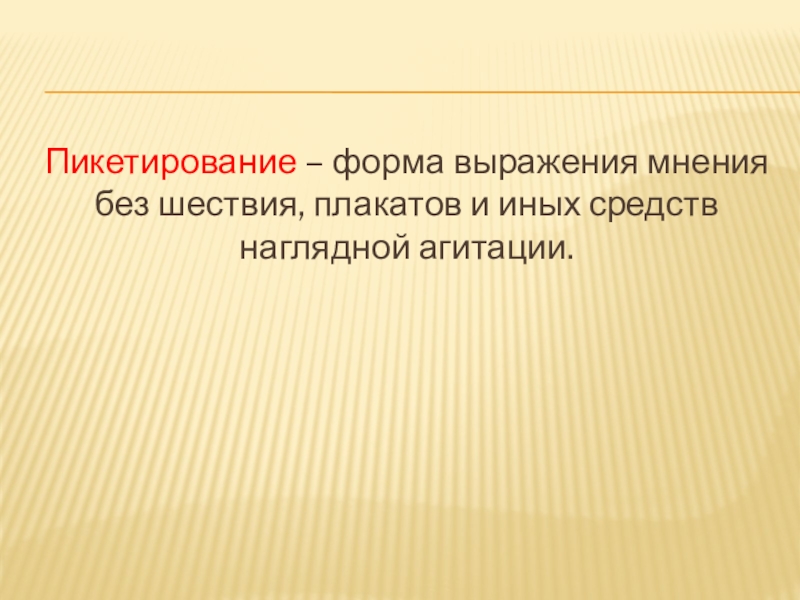 Пикетирование – форма выражения мнения без шествия, плакатов и иных средств наглядной агитации.